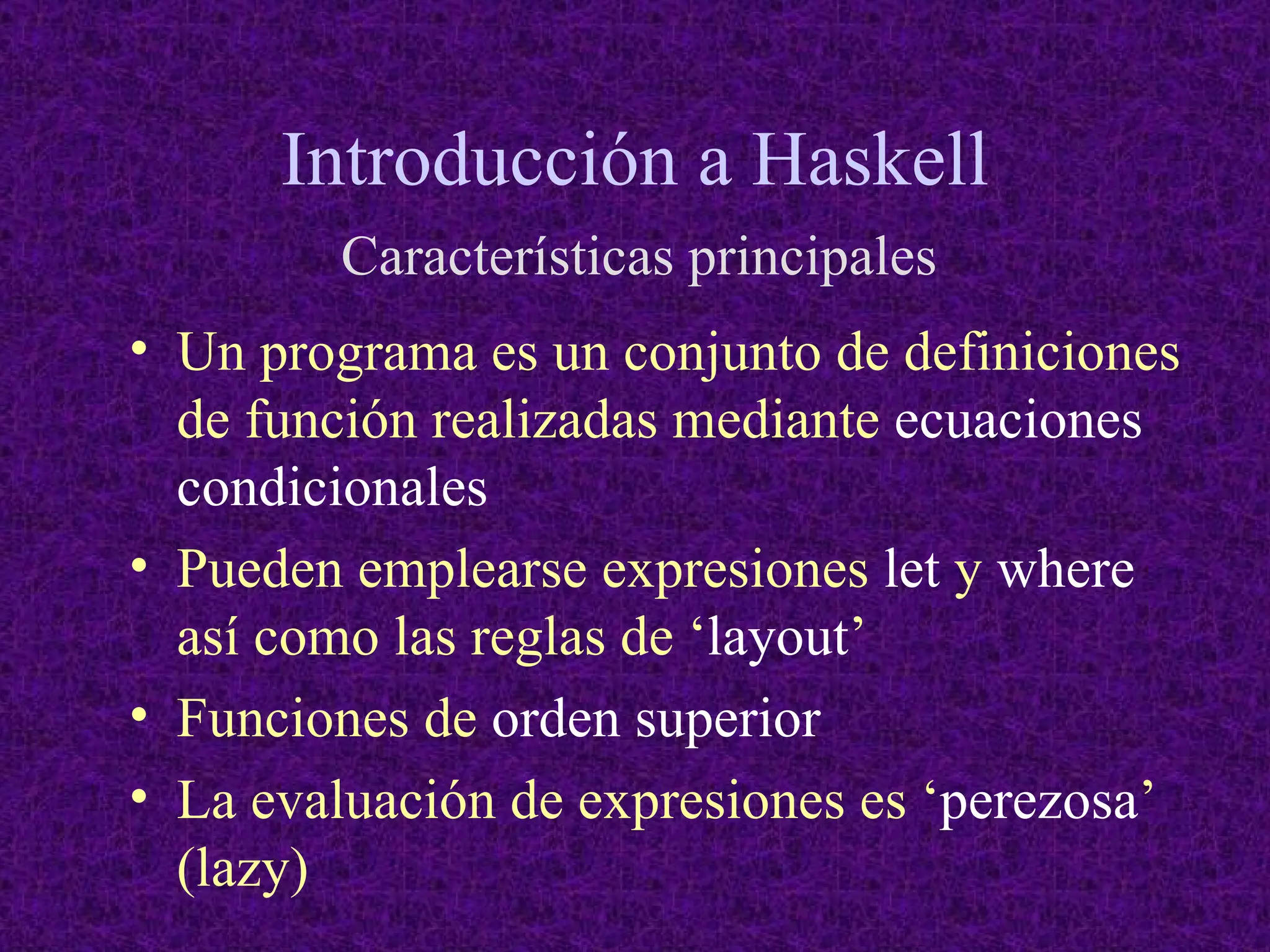 Introducción a Haskell

Características principales

• Un programa es un conjunto de definiciones de función realizadas mediante ecuaciones condicionales
• Pueden emplearse expresiones let y where así como las reglas de ‘layout’
• Funciones de orden superior
• La evaluación de expresiones es ‘perezosa’ (lazy)